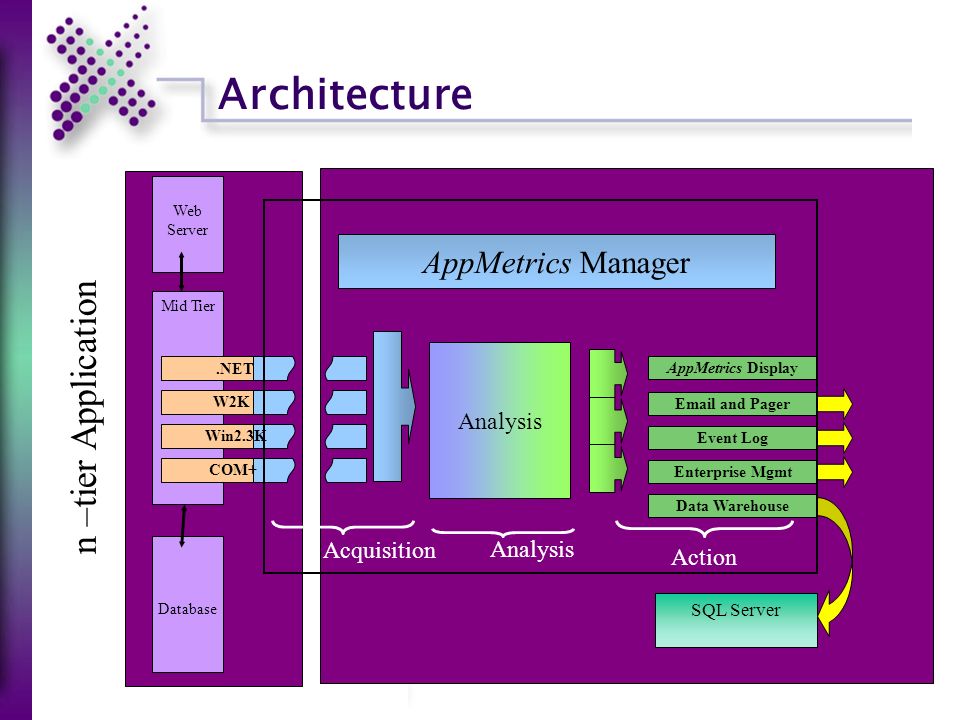 Architecture

n –tier Application

Web Server

Mid Tier

.NET

W2K

Win2.3K

COM+

Database

AppMetrics Manager

Analysis

AppMetrics Display

Email and Pager

Event Log

Enterprise Mgmt

Data Warehouse

Acquisition

Analysis

Action

SQL Server